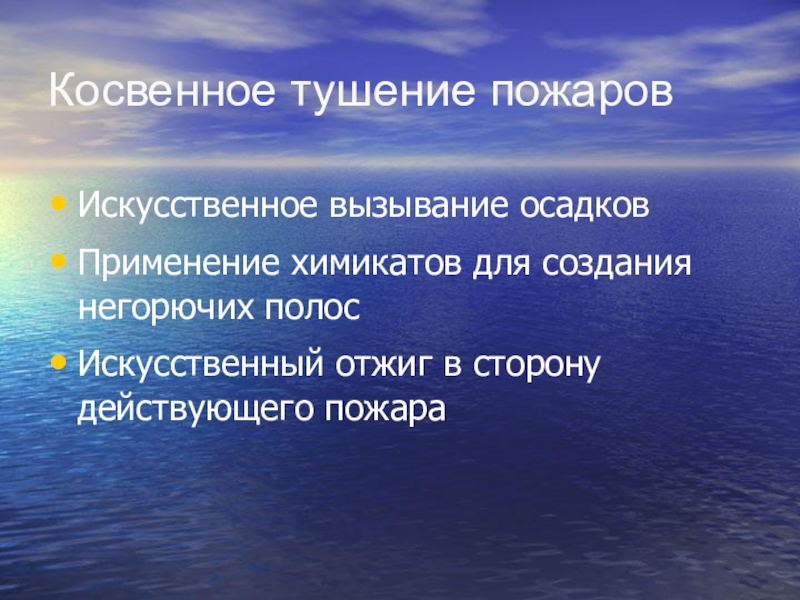 Косвенное тушение пожаров

• Искусственное вызывание осадков
• Применение химикатов для создания негорючих полос
• Искусственный отжиг в сторону действующего пожара